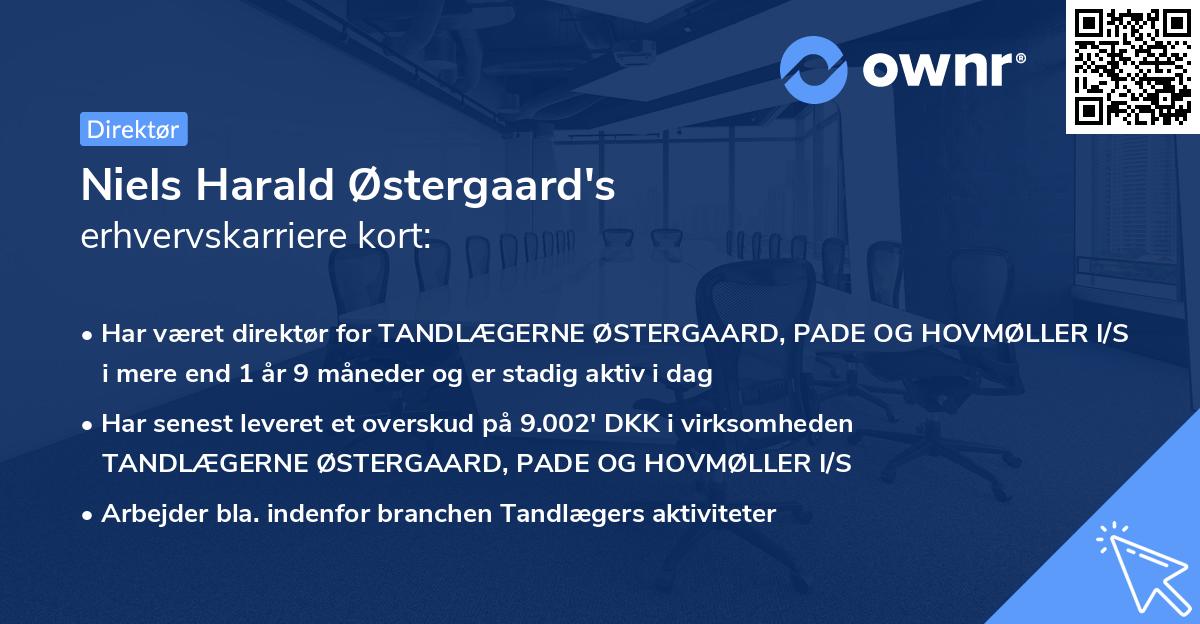 ownr®

Direktør

Niels Harald Østergaard's
erhvervskarriere kort:

• Har været direktør for TANDLÆGERNE ØSTERGAARD, PADE OG HOVMØLLER I/S i mere end 1 år 9 måneder og er stadig aktiv i dag

• Har senest leveret et overskud på 9.002' DKK i virksomheden TANDLÆGERNE ØSTERGAARD, PADE OG HOVMØLLER I/S

• Arbejder bla. indenfor branchen Tandlægers aktiviteter